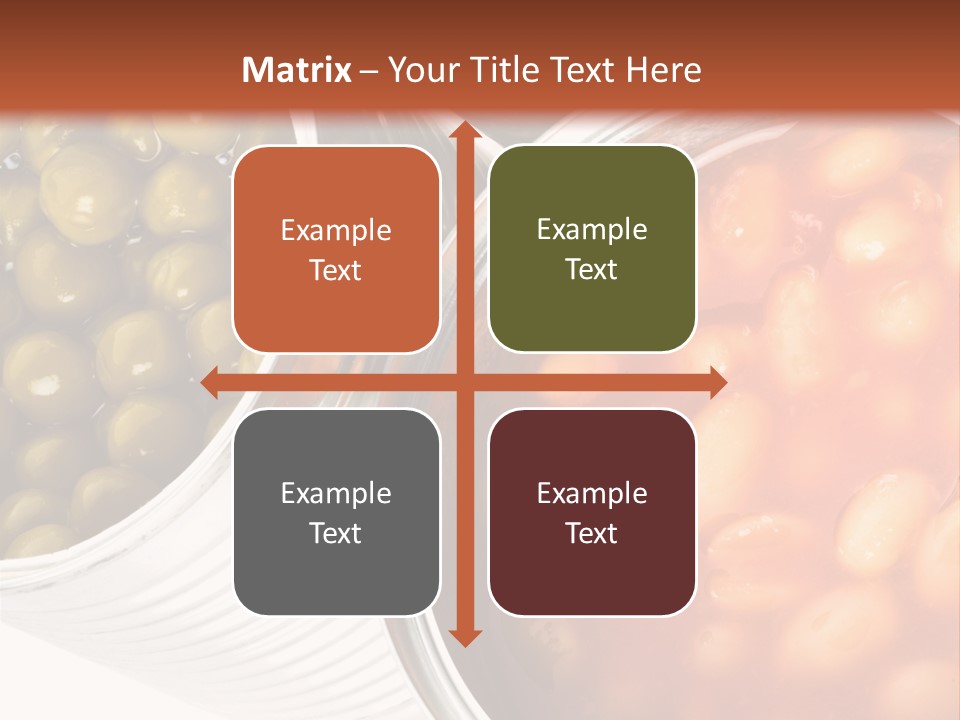 Matrix – Your Title Text Here

Example Text

Example Text

Example Text

Example Text